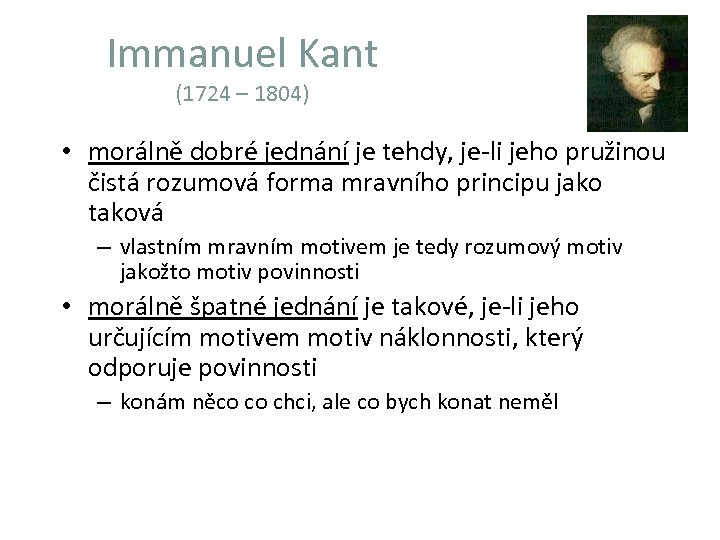 Immanuel Kant
(1724 – 1804)

• morálně dobré jednání je tehdy, je-li jeho pružinou čistá rozumová forma mravního principu jako taková
– vlastním mravním motivem je tedy rozumový motiv jakožto motiv povinnosti

• morálně špatné jednání je takové, je-li jeho určujícím motivem motiv náklonnosti, který odporuje povinnosti
– konám něco co chci, ale co bych konat neměl